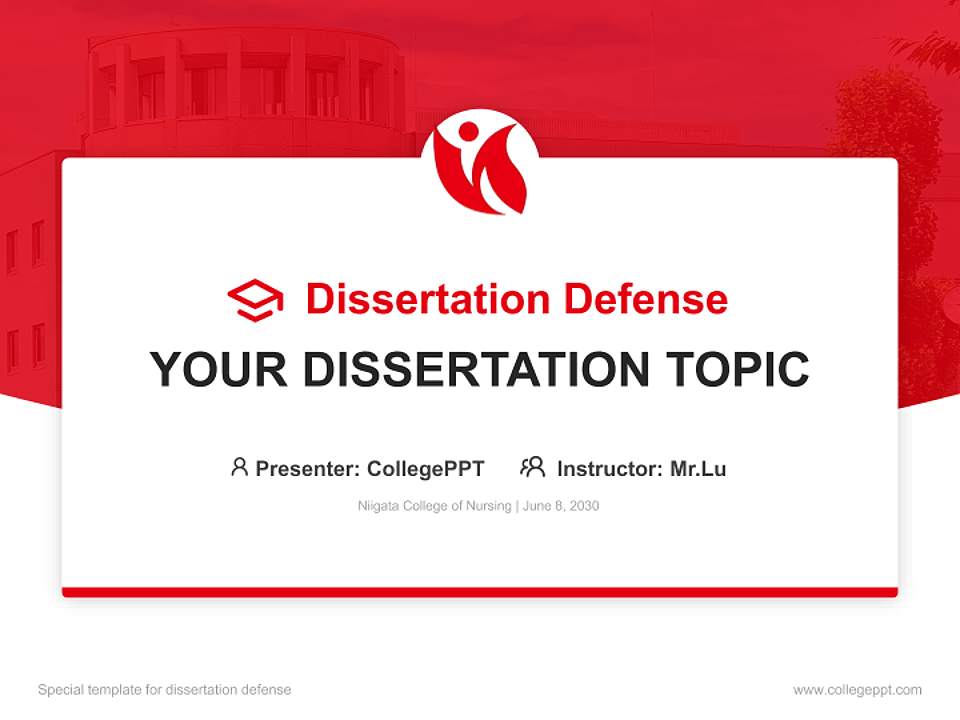 Dissertation Defense

YOUR DISSERTATION TOPIC

Presenter: CollegePPT Instructor: Mr.Lu

Niigata College of Nursing | June 8, 2030

Special template for dissertation defense

www.collegeppt.com